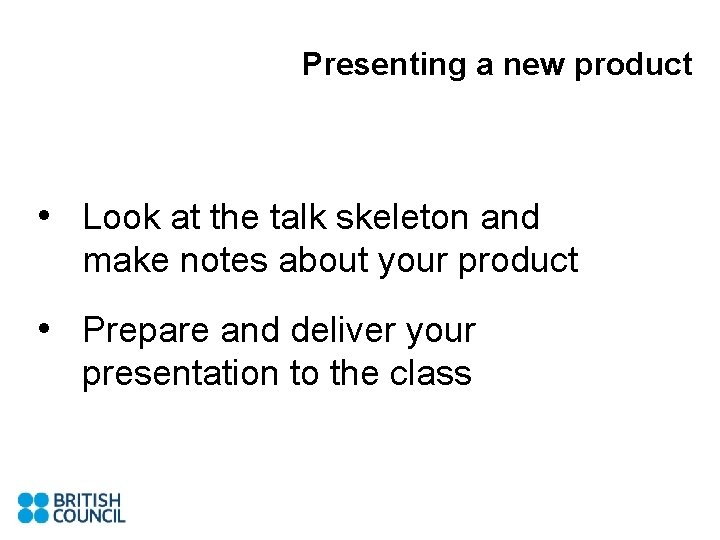 Presenting a new product

• Look at the talk skeleton and make notes about your product

• Prepare and deliver your presentation to the class

BRITISH COUNCIL